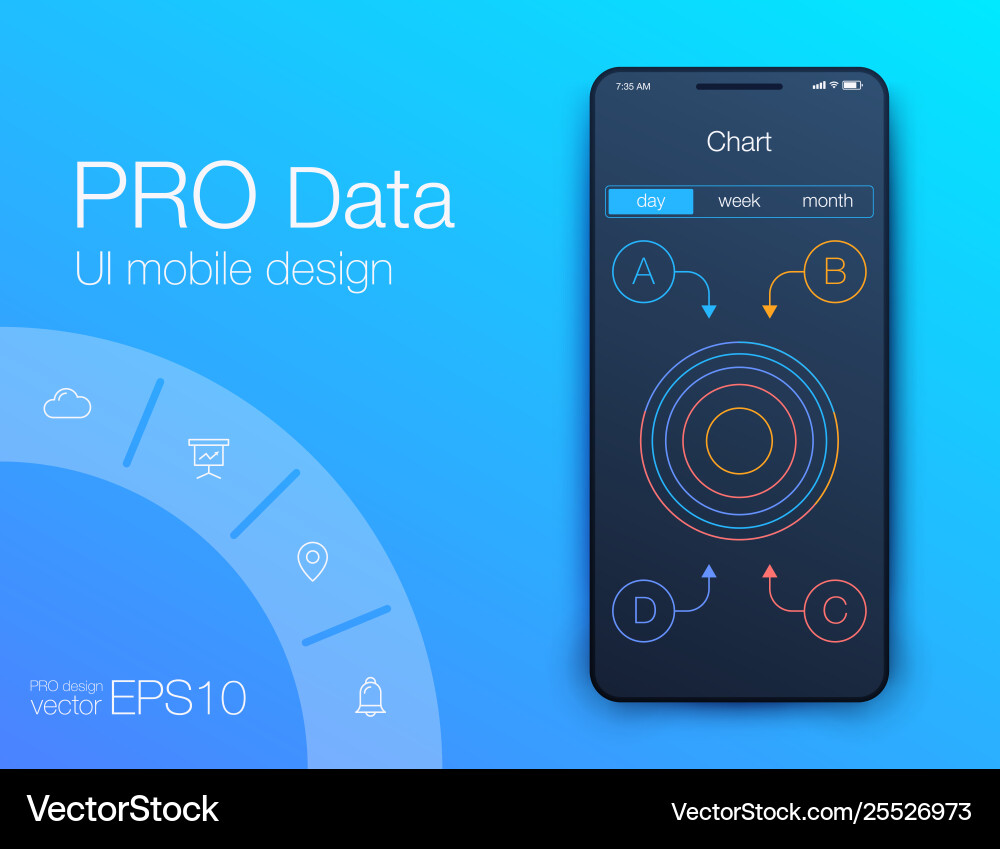 PRO Data
UI mobile design

PRO design
vector EPS10

7:35 AM

Chart

day week month

A

B

D

C

VectorStock

VectorStock.com/25526973